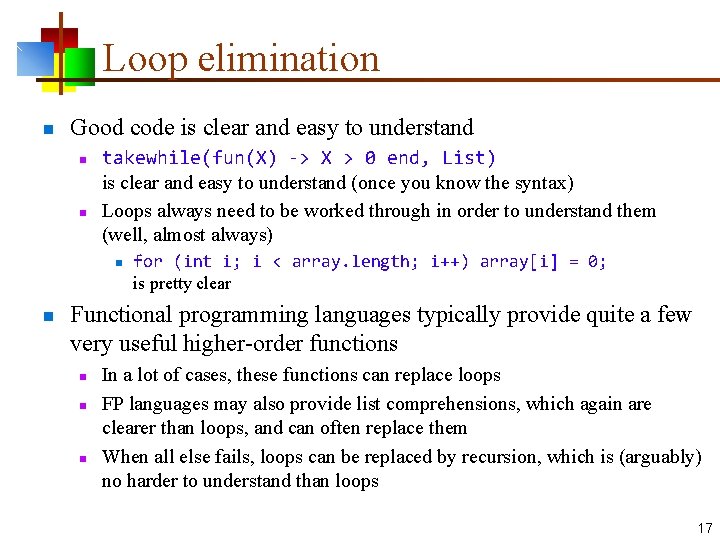 Loop elimination

Good code is clear and easy to understand

takewhile(fun(X) -> X > 0 end, List) is clear and easy to understand (once you know the syntax)

Loops always need to be worked through in order to understand them (well, almost always)

for (int i; i < array.length; i++) array[i] = 0; is pretty clear

Functional programming languages typically provide quite a few very useful higher-order functions

In a lot of cases, these functions can replace loops

FP languages may also provide list comprehensions, which again are clearer than loops, and can often replace them

When all else fails, loops can be replaced by recursion, which is (arguably) no harder to understand than loops

17